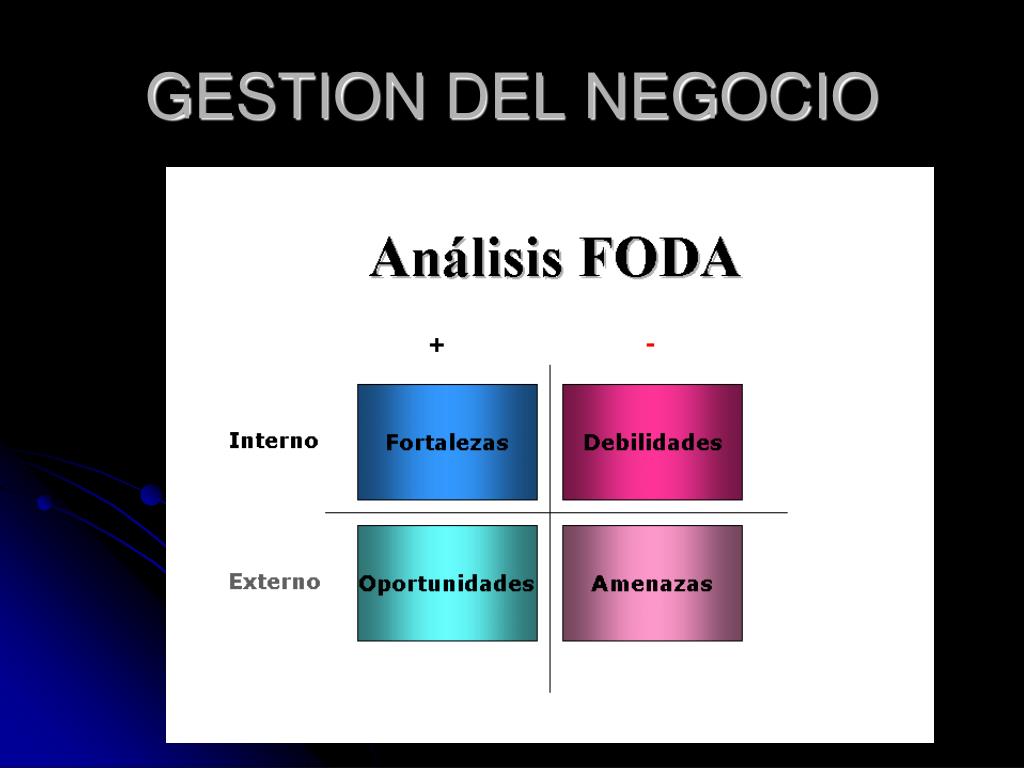 GESTION DEL NEGOCIO

Análisis FODA

|  | + | - |
|---|---|---|
| Interno | Fortalezas | Debilidades |
| Externo | Oportunidades | Amenazas |